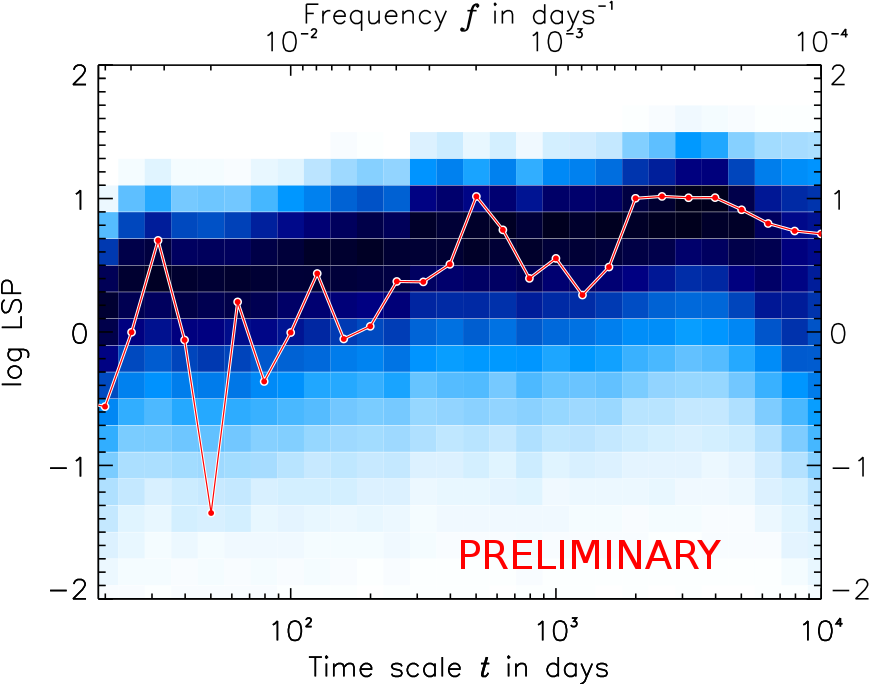 Frequency $f$ in days$^{-1}$

$10^{-2}$ $10^{-3}$ $10^{-4}$

2 1 0 −1 −2

log LSP

2 1 0 −1 −2

PRELIMINARY

$10^{2}$ $10^{3}$ $10^{4}$

Time scale $t$ in days